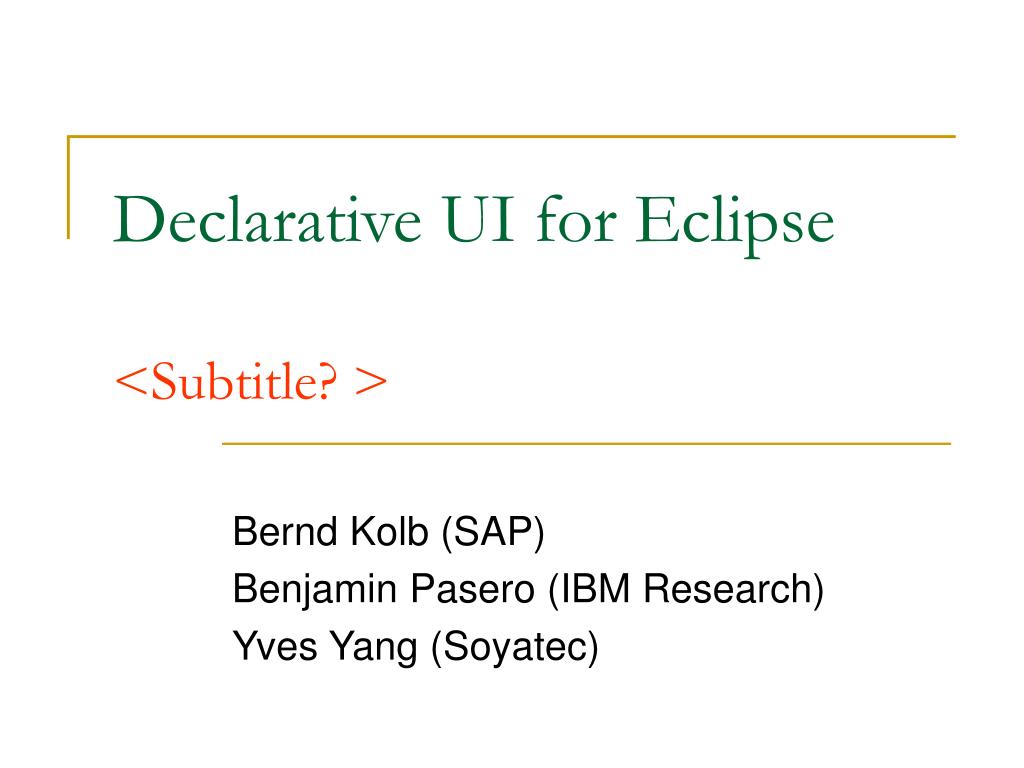 Declarative UI for Eclipse

<Subtitle? >

Bernd Kolb (SAP)
Benjamin Pasero (IBM Research)
Yves Yang (Soyatec)